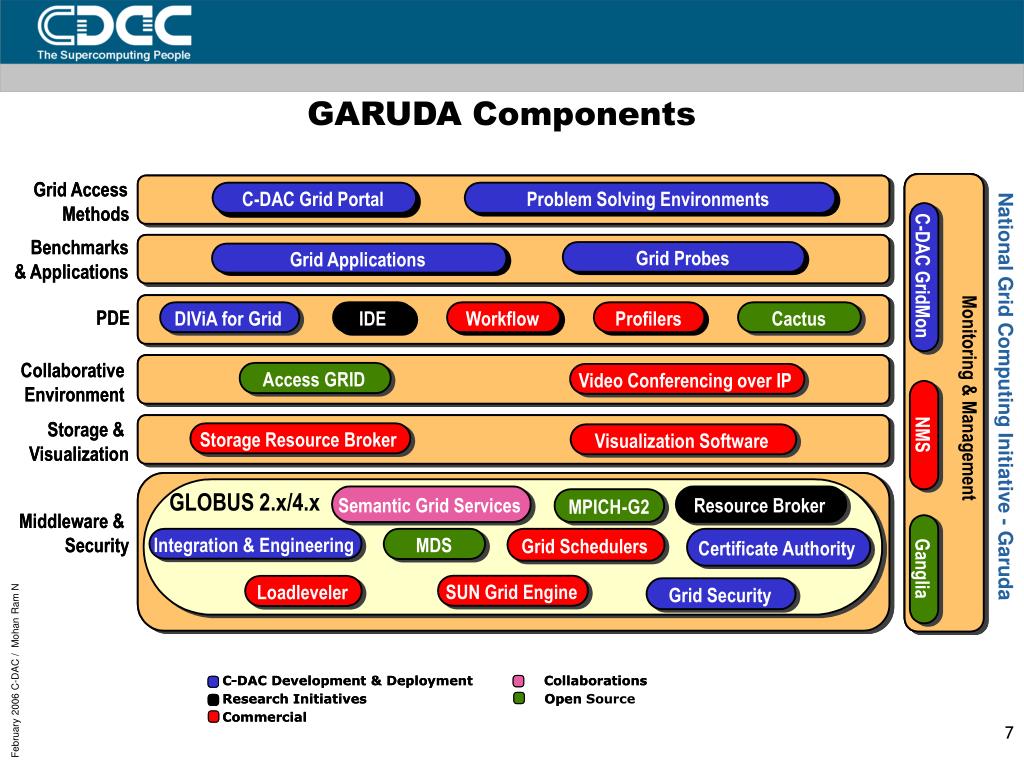 CDAC
The Supercomputing People

GARUDA Components

Grid Access Methods
C-DAC Grid Portal
Problem Solving Environments

Benchmarks & Applications
Grid Applications
Grid Probes

PDE
DIViA for Grid
IDE
Workflow
Profilers
Cactus

Collaborative Environment
Access GRID
Video Conferencing over IP

Storage & Visualization
Storage Resource Broker
Visualization Software

Middleware & Security
GLOBUS 2.x/4.x
Semantic Grid Services
MPICH-G2
Resource Broker
Integration & Engineering
MDS
Grid Schedulers
Certificate Authority
Loadleveler
SUN Grid Engine
Grid Security

C-DAC GridMon
NMS
Ganglia
Monitoring & Management
National Grid Computing Initiative - Garuda

C-DAC Development & Deployment
Research Initiatives
Commercial
Collaborations
Open Source

February 2006 C-DAC / Mohan Ram N

7